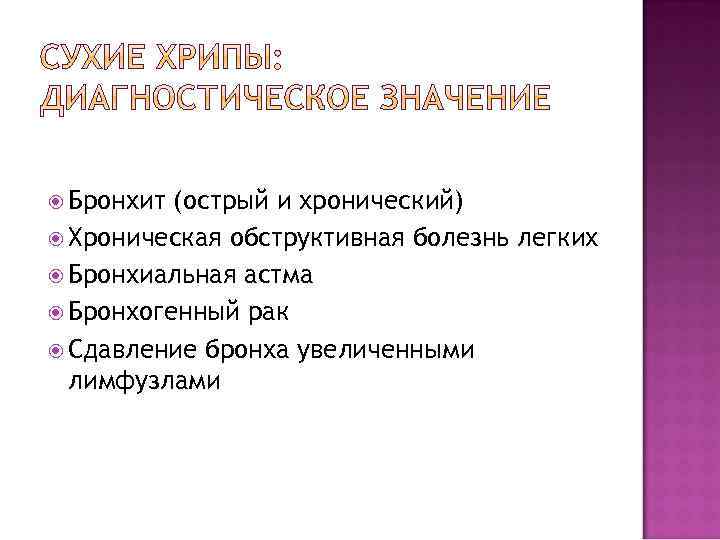 СУХИЕ ХРИПЫ: ДИАГНОСТИЧЕСКОЕ ЗНАЧЕНИЕ

Бронхит (острый и хронический)
Хроническая обструктивная болезнь легких
Бронхиальная астма
Бронхогенный рак
Сдавление бронха увеличенными лимфузлами